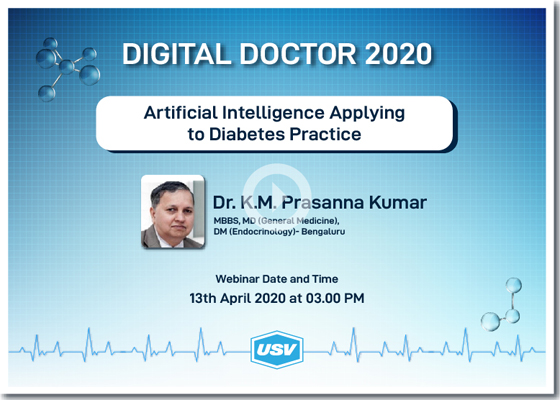 DIGITAL DOCTOR 2020

Artificial Intelligence Applying to Diabetes Practice

Dr. K.M. Prasanna Kumar
MBBS, MD (General Medicine), DM (Endocrinology)- Bengaluru

Webinar Date and Time
13th April 2020 at 03.00 PM

USV